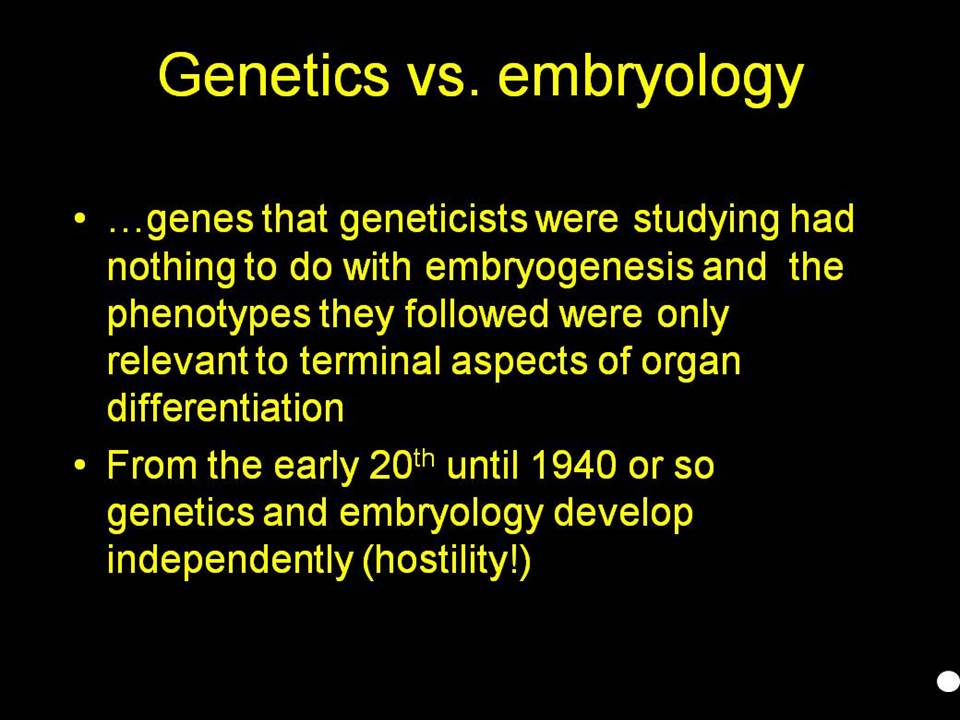 Genetics vs. embryology

• …genes that geneticists were studying had nothing to do with embryogenesis and the phenotypes they followed were only relevant to terminal aspects of organ differentiation
• From the early 20$^{th}$ until 1940 or so genetics and embryology develop independently (hostility!)